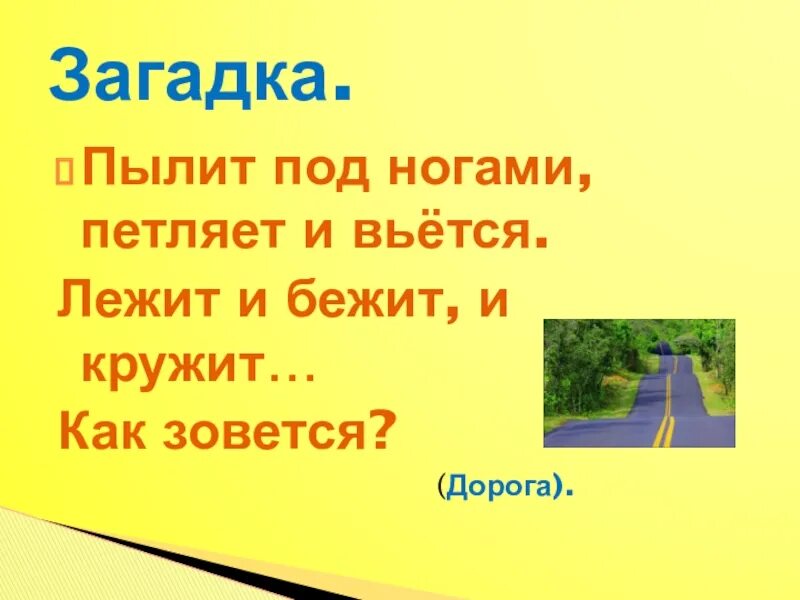 Загадка.

Пылит под ногами, петляет и вьётся.
Лежит и бежит, и кружит…
Как зовется?

(Дорога).